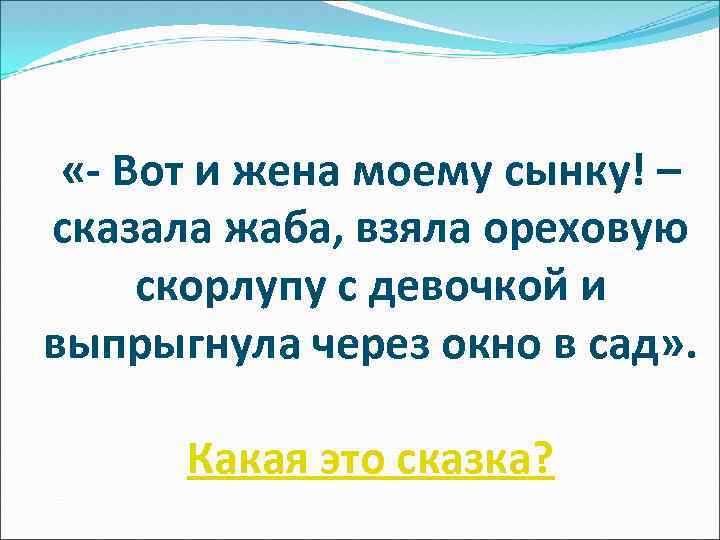 «- Вот и жена моему сынку! – сказала жаба, взяла ореховую скорлупу с девочкой и выпрыгнула через окно в сад».

Какая это сказка?